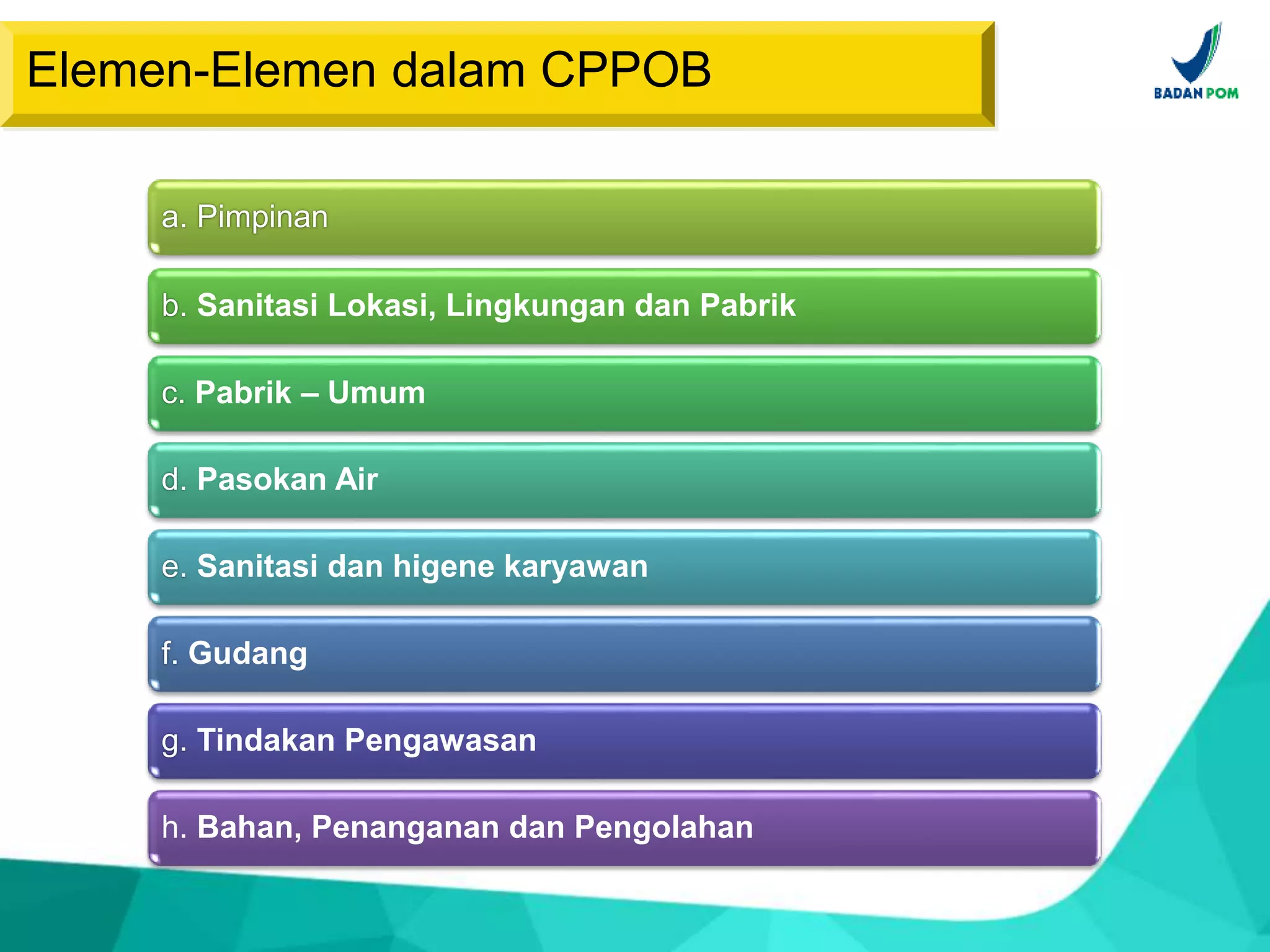 Elemen-Elemen dalam CPPOB

BADAN POM

a. Pimpinan

b. Sanitasi Lokasi, Lingkungan dan Pabrik

c. Pabrik – Umum

d. Pasokan Air

e. Sanitasi dan higene karyawan

f. Gudang

g. Tindakan Pengawasan

h. Bahan, Penanganan dan Pengolahan